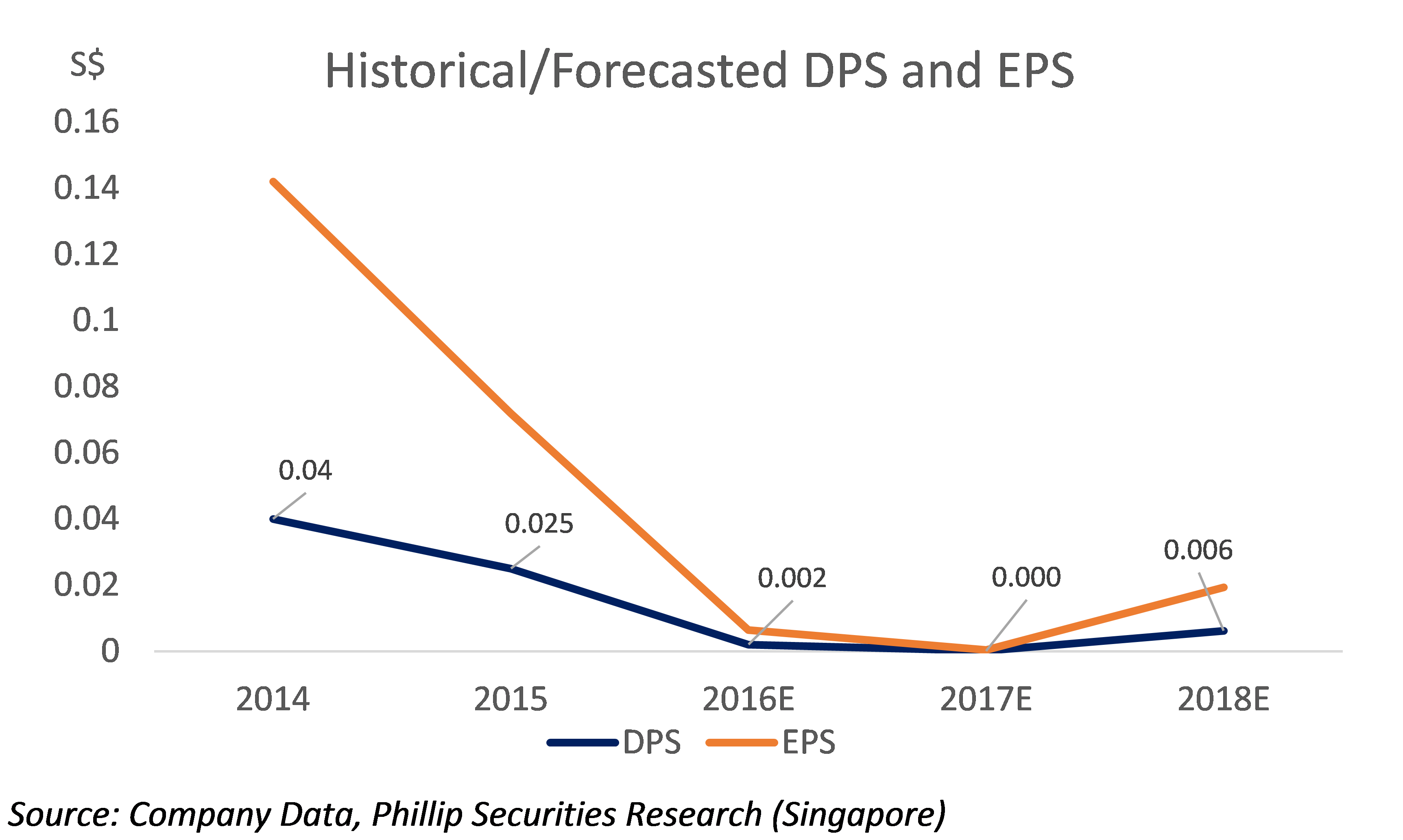 S$

Historical/Forecasted DPS and EPS

0.16
0.14
0.12
0.1
0.08
0.06
0.04
0.02
0

0.04
0.025
0.002
0.000
0.006

2014
2015
2016E
2017E
2018E

DPS
EPS

Source: Company Data, Phillip Securities Research (Singapore)